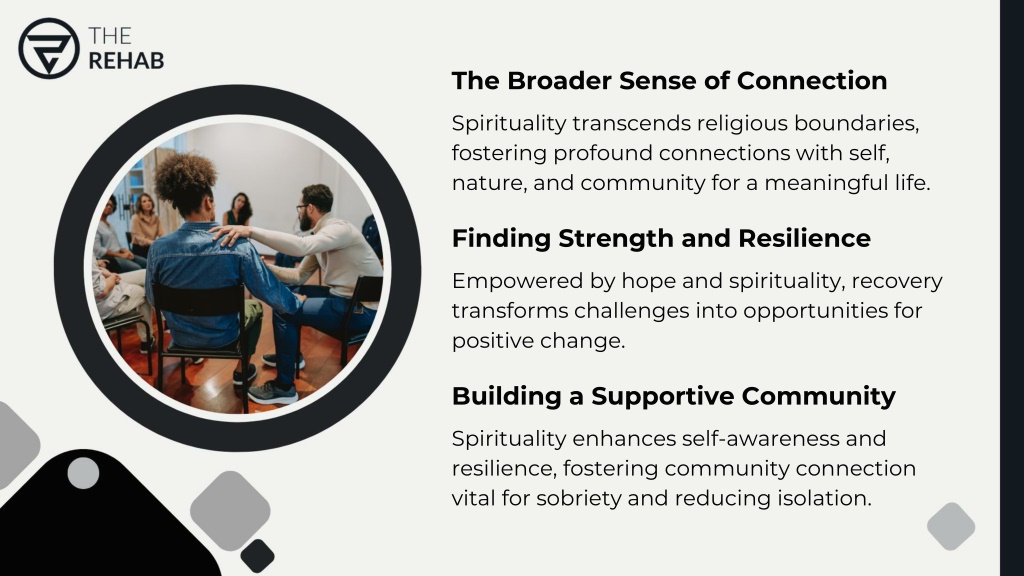 THE
REHAB

The Broader Sense of Connection

Spirituality transcends religious boundaries, fostering profound connections with self, nature, and community for a meaningful life.

Finding Strength and Resilience

Empowered by hope and spirituality, recovery transforms challenges into opportunities for positive change.

Building a Supportive Community

Spirituality enhances self-awareness and resilience, fostering community connection vital for sobriety and reducing isolation.